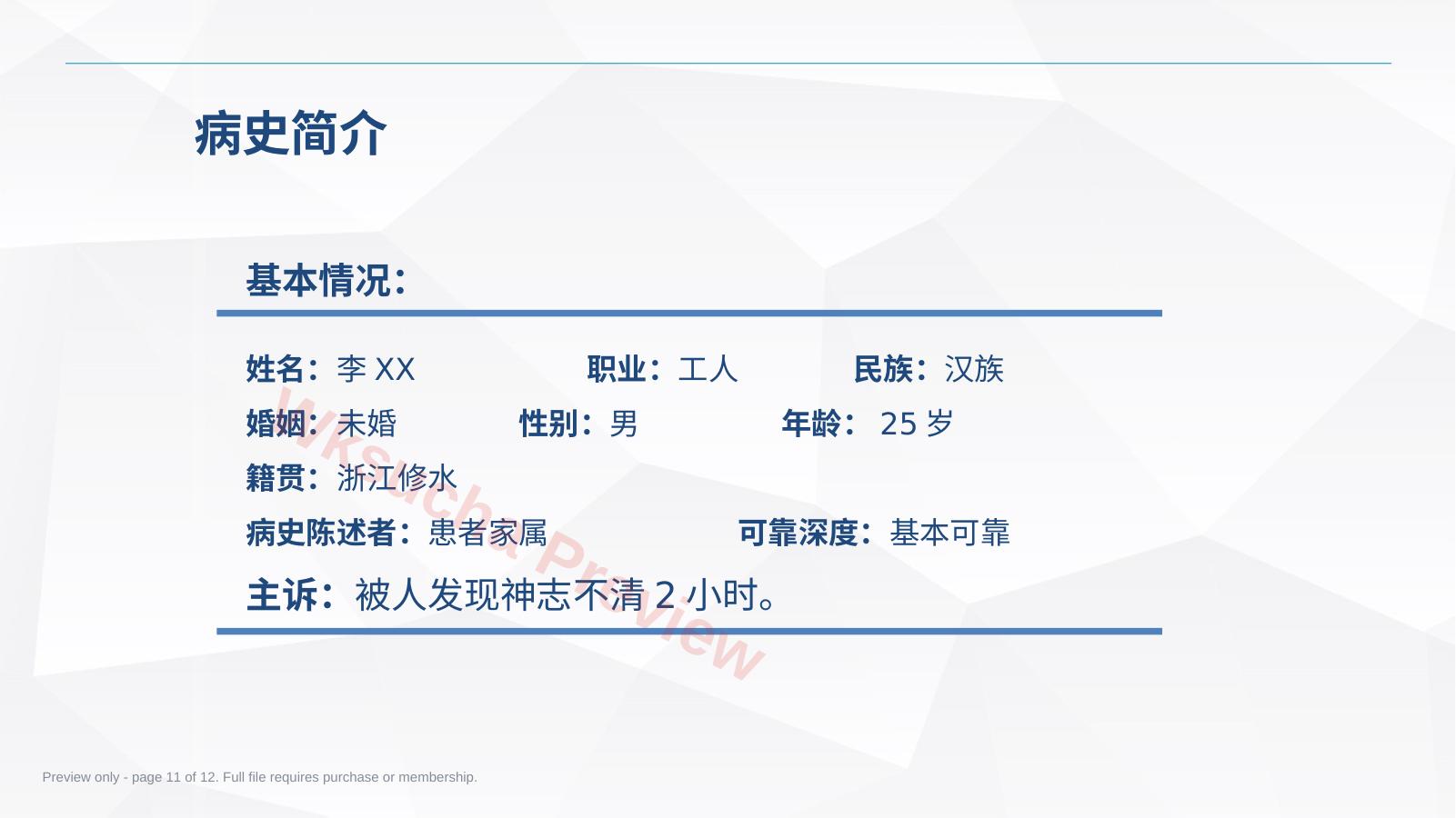 病史简介

基本情况：

姓名：李 XX 职业：工人 民族：汉族

婚姻：未婚 性别：男 年龄： 25 岁

籍贯：浙江修水

病史陈述者：患者家属 可靠深度：基本可靠

主诉：被人发现神志不清 2 小时。

Wksucha Preview

Preview only - page 11 of 12. Full file requires purchase or membership.